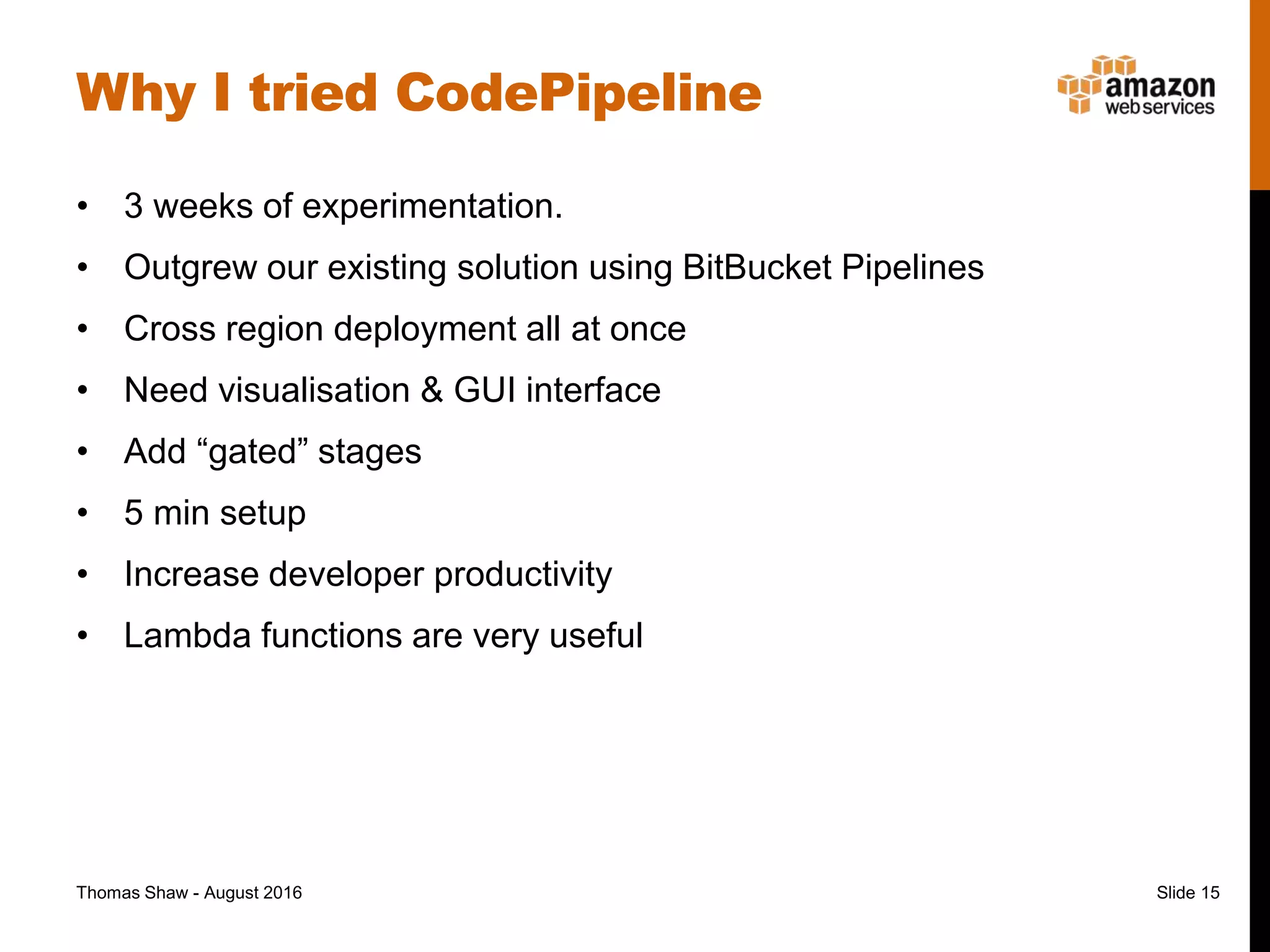 Why I tried CodePipeline

amazon web services

• 3 weeks of experimentation.
• Outgrew our existing solution using BitBucket Pipelines
• Cross region deployment all at once
• Need visualisation & GUI interface
• Add “gated” stages
• 5 min setup
• Increase developer productivity
• Lambda functions are very useful

Thomas Shaw - August 2016

Slide 15